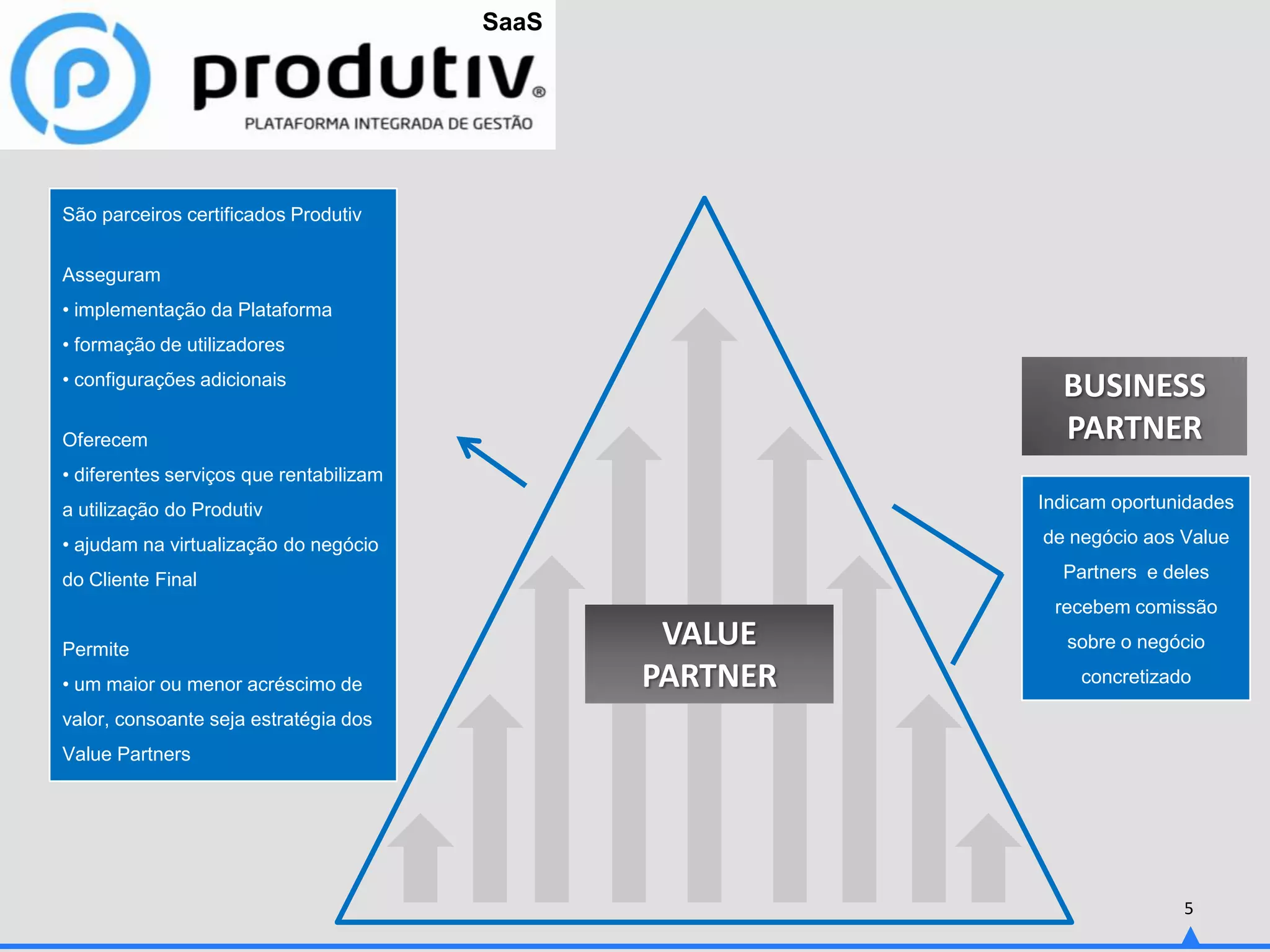 SaaS

produtiv®

PLATAFORMA INTEGRADA DE GESTÃO

São parceiros certificados Produtiv

Asseguram
• implementação da Plataforma
• formação de utilizadores
• configurações adicionais

Oferecem
• diferentes serviços que rentabilizam a utilização do Produtiv
• ajudam na virtualização do negócio do Cliente Final

Permite
• um maior ou menor acréscimo de valor, consoante seja estratégia dos Value Partners

VALUE PARTNER

BUSINESS PARTNER

Indicam oportunidades de negócio aos Value Partners e deles recebem comissão sobre o negócio concretizado

5